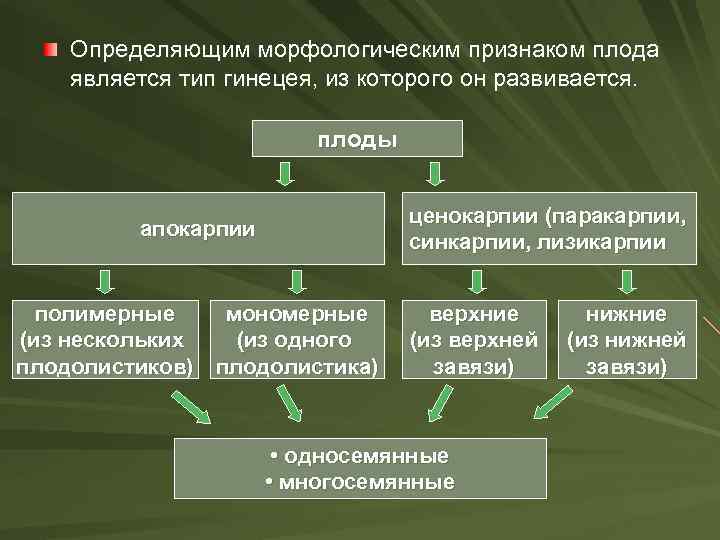 Определяющим морфологическим признаком плода является тип гинецея, из которого он развивается.

плоды

апокарпии

ценокарпии (паракарпии, синкарпии, лизикарпии

полимерные (из нескольких плодолистиков)

мономерные (из одного плодолистика)

верхние (из верхней завязи)

нижние (из нижней завязи)

• односемянные
• многосемянные